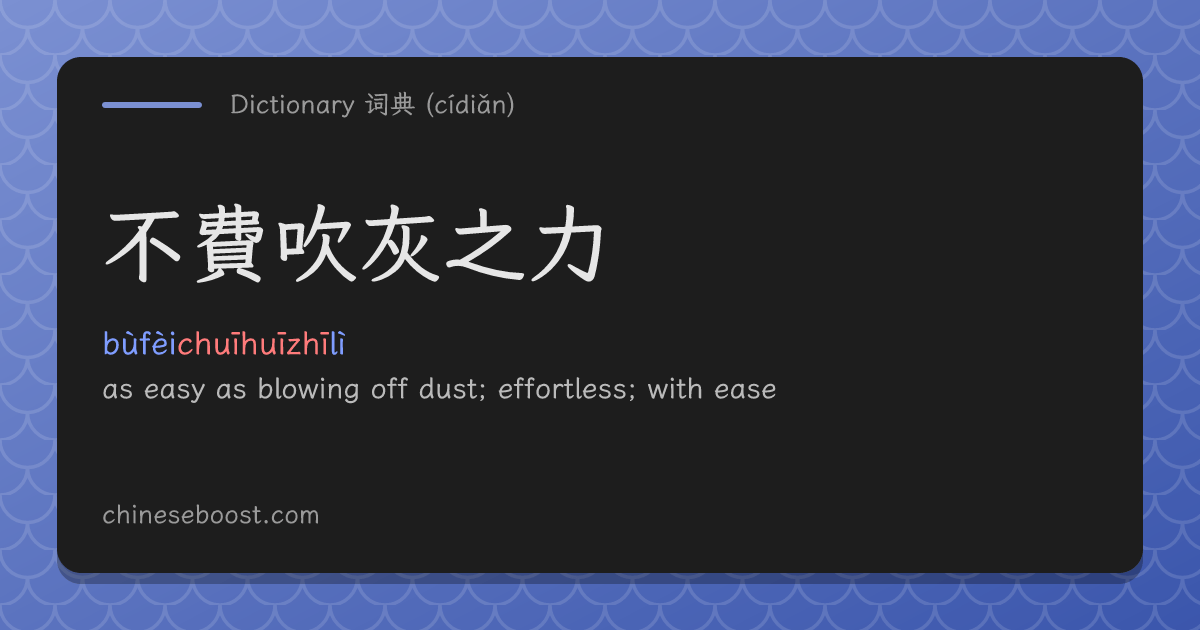 Dictionary 词典 (cídiǎn)

不費吹灰之力

bùfèichuīhuīzhīlì

as easy as blowing off dust; effortless; with ease

chineseboost.com